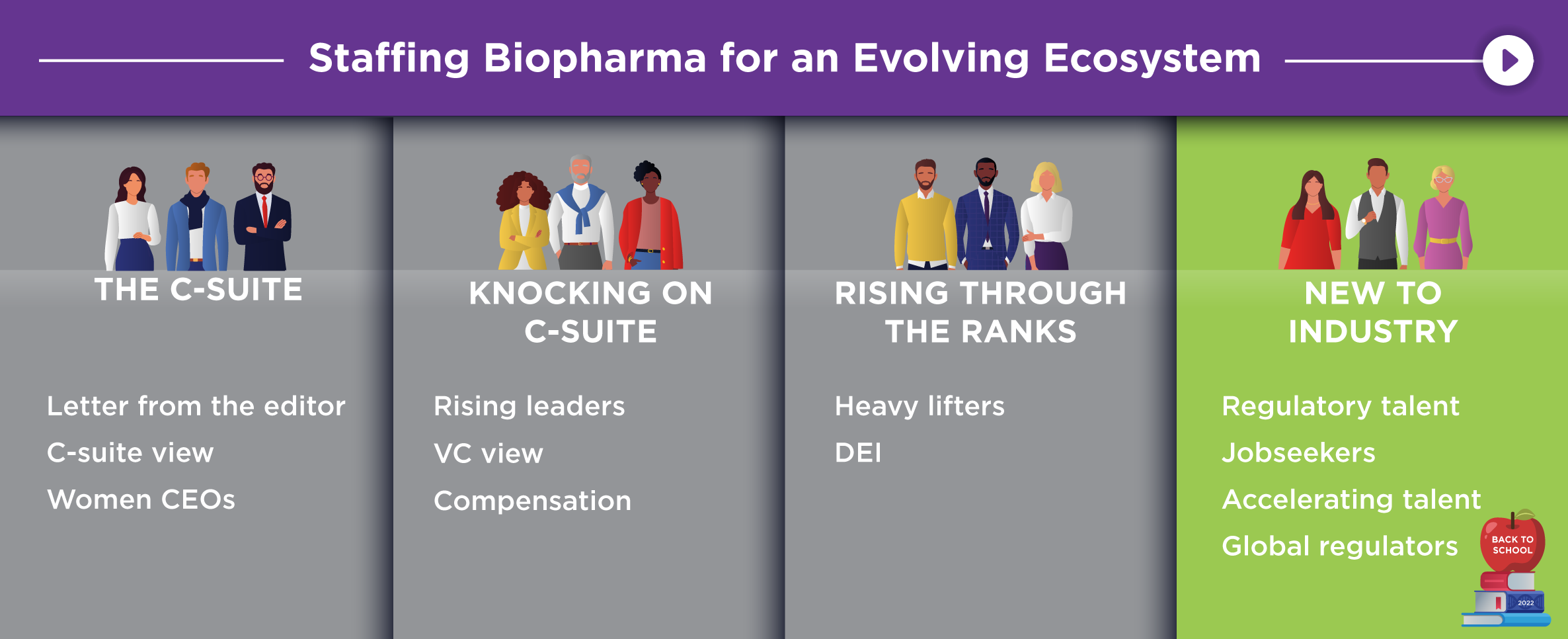 Staffing Biopharma for an Evolving Ecosystem

THE C-SUITE

Letter from the editor

C-suite view

Women CEOs

KNOCKING ON C-SUITE

Rising leaders

VC view

Compensation

RISING THROUGH THE RANKS

Heavy lifters

DEI

NEW TO INDUSTRY

Regulatory talent

Jobseekers

Accelerating talent

Global regulators

BACK TO SCHOOL

2022